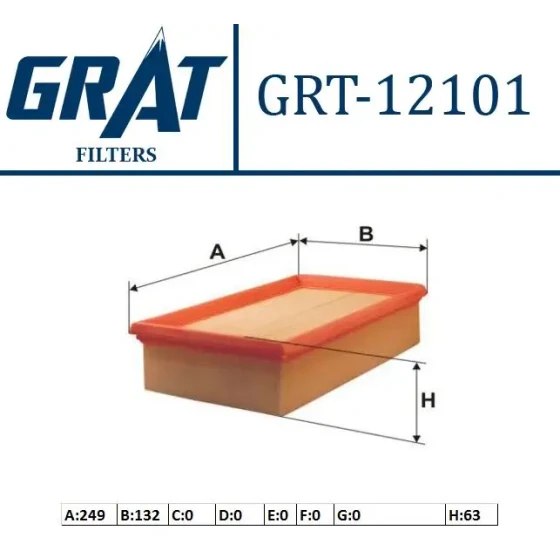 GRAT
FILTERS

GRT-12101

A

B

H

| A:249 | B:132 | C:0 | D:0 | E:0 | F:0 | G:0 | H:63 |
|---|---|---|---|---|---|---|---|